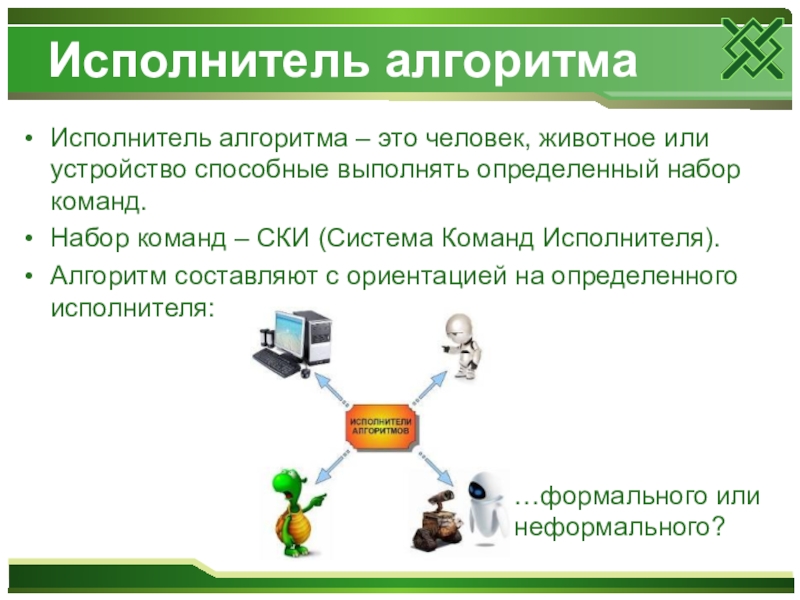 Исполнитель алгоритма

• Исполнитель алгоритма – это человек, животное или устройство способные выполнять определенный набор команд.

• Набор команд – СКИ (Система Команд Исполнителя).

• Алгоритм составляют с ориентацией на определенного исполнителя:

ИСПОЛНИТЕЛИ АЛГОРИТМОВ

…формального или неформального?